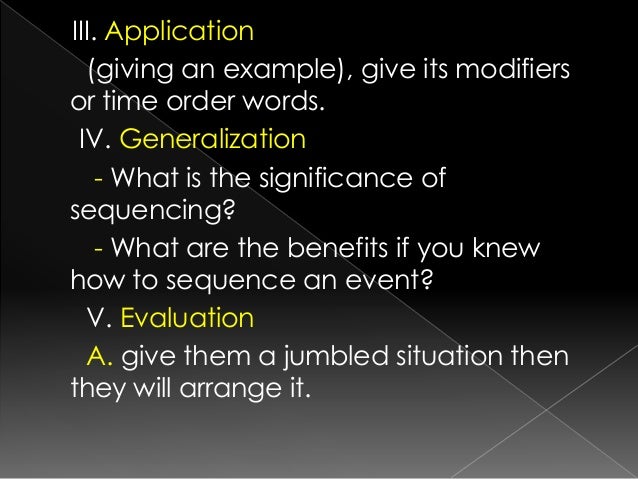 III. Application

(giving an example), give its modifiers or time order words.

IV. Generalization

- What is the significance of sequencing?

- What are the benefits if you knew how to sequence an event?

V. Evaluation

A. give them a jumbled situation then they will arrange it.